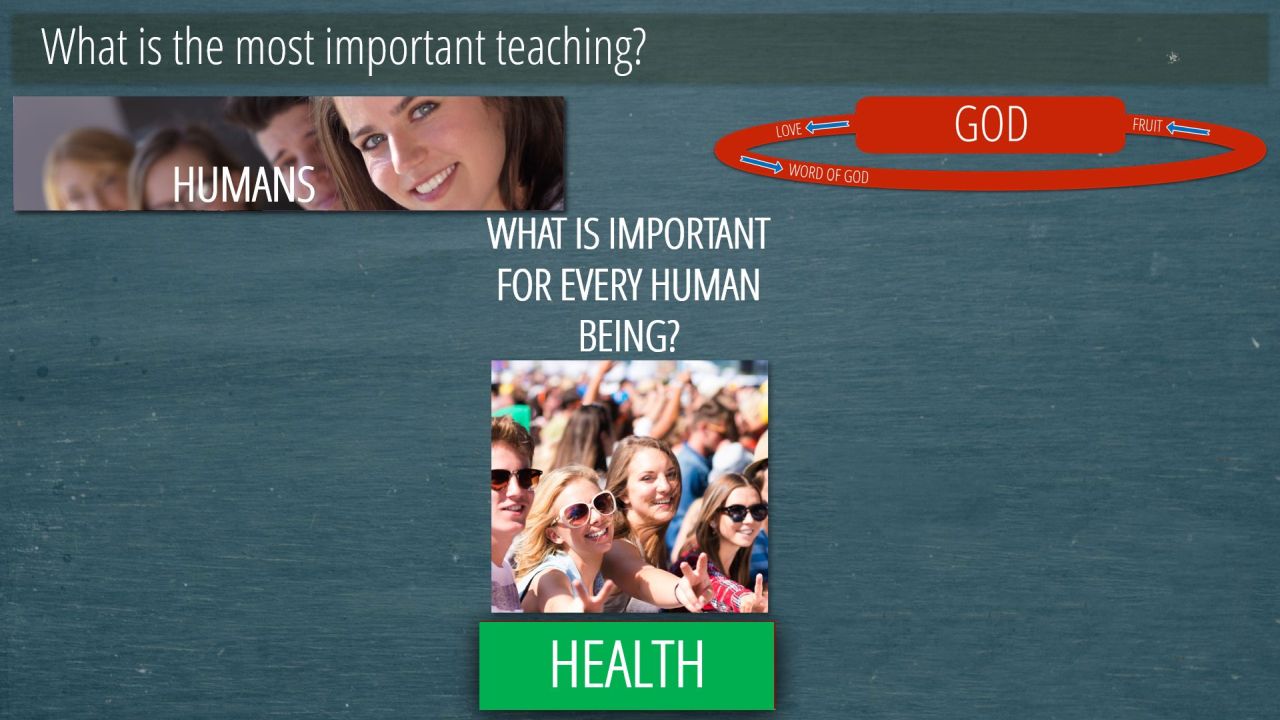 What is the most important teaching?

HUMANS

LOVE

GOD

FRUIT

WORD OF GOD

WHAT IS IMPORTANT FOR EVERY HUMAN BEING?

HEALTH